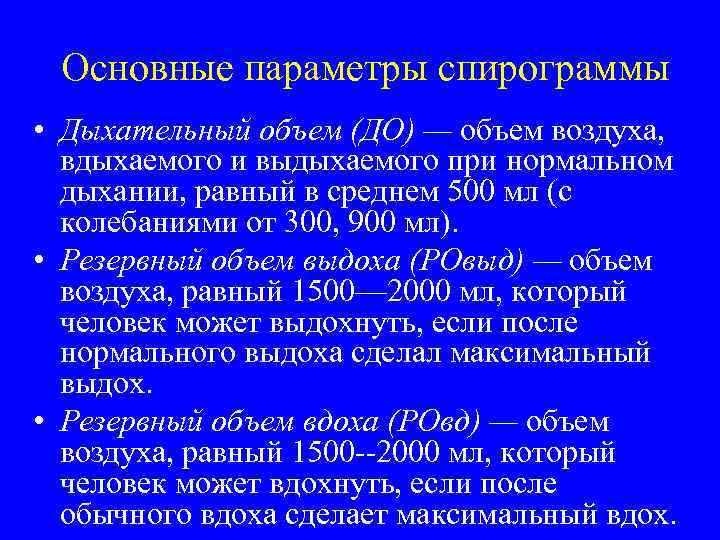 Основные параметры спирограммы

• Дыхательный объем (ДО) — объем воздуха, вдыхаемого и выдыхаемого при нормальном дыхании, равный в среднем 500 мл (с колебаниями от 300, 900 мл).

• Резервный объем выдоха (РОвыд) — объем воздуха, равный 1500—2000 мл, который человек может выдохнуть, если после нормального выдоха сделал максимальный выдох.

• Резервный объем вдоха (РОвд) — объем воздуха, равный 1500--2000 мл, который человек может вдохнуть, если после обычного вдоха сделает максимальный вдох.